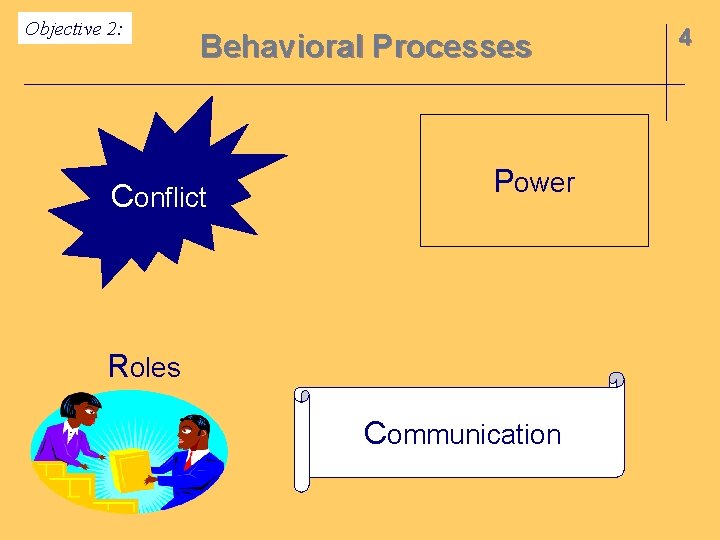 Objective 2:

Behavioral Processes

4

Conflict

Power

Roles

Communication